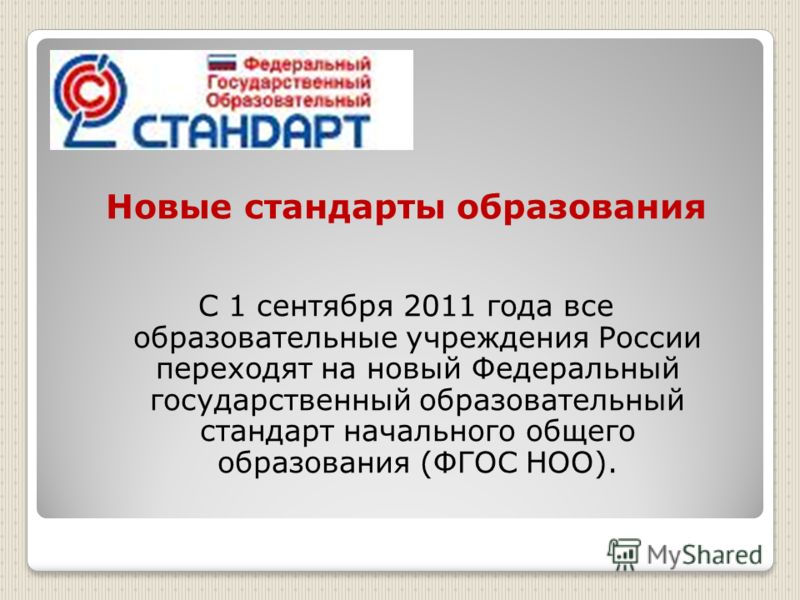 Федеральный
Государственный
Образовательный
СТАНДАРТ

Новые стандарты образования

С 1 сентября 2011 года все образовательные учреждения России переходят на новый Федеральный государственный образовательный стандарт начального общего образования (ФГОС НОО).

MyShared